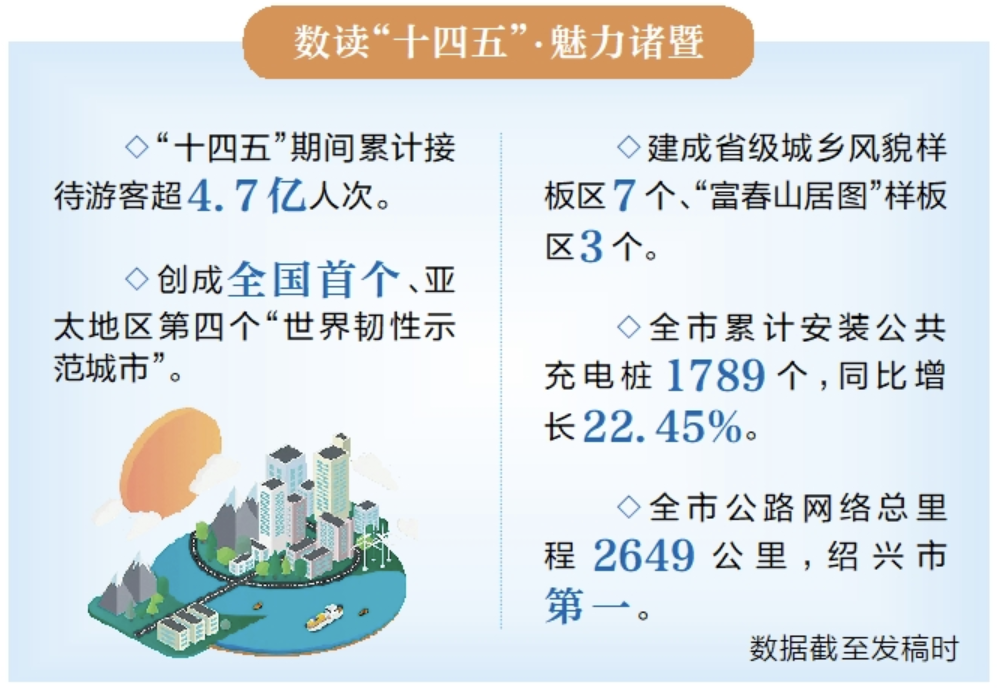 数读“十四五”·魅力诸暨

◇“十四五”期间累计接待游客超4.7亿人次。

◇创成全国首个、亚太地区第四个“世界韧性示范城市”。

◇建成省级城乡风貌样板区7个、“富春山居图”样板区3个。

◇全市累计安装公共充电桩1789个，同比增长22.45%。

◇全市公路网络总里程2649公里，绍兴市第一。

数据截至发稿时